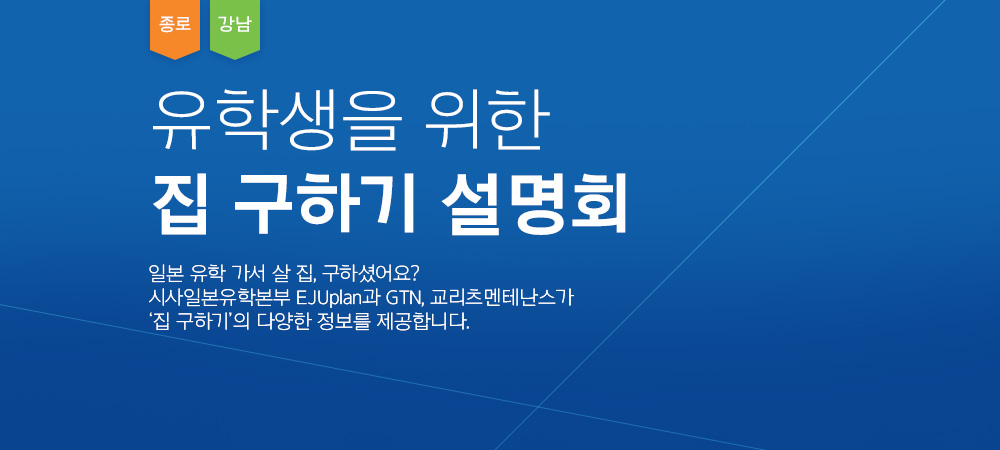 종로 강남

유학생을 위한

집 구하기 설명회

일본 유학 가서 살 집, 구하셨어요?
시사일본유학본부 EJUplan과 GTN, 교리츠멘테난스가
'집 구하기'의 다양한 정보를 제공합니다.